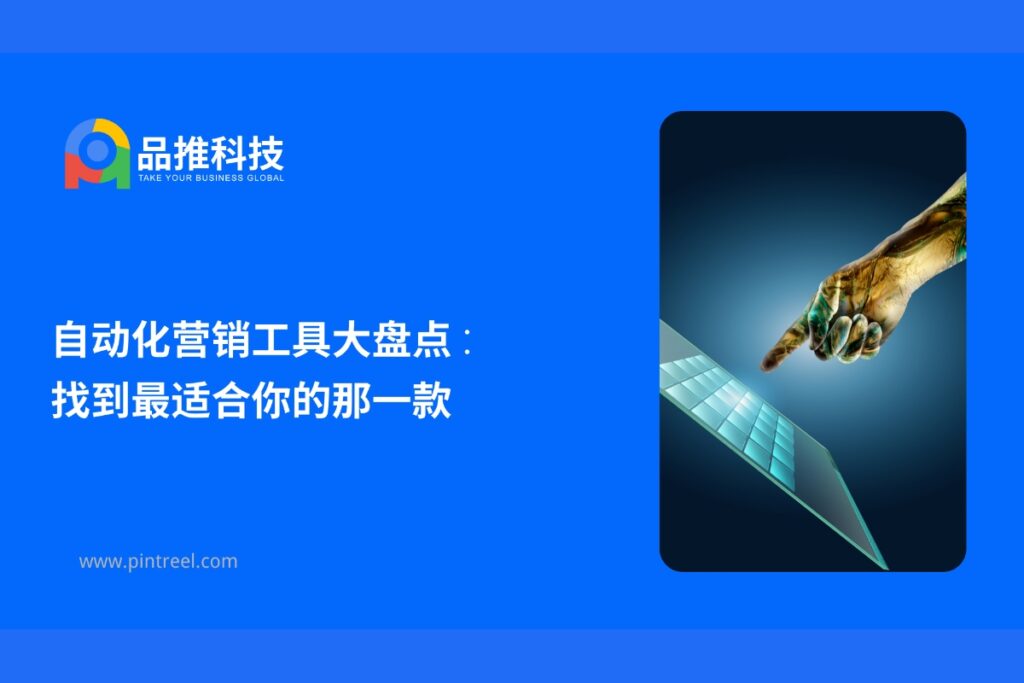 品推科技
TAKE YOUR BUSINESS GLOBAL

自动化营销工具大盘点：
找到最适合你的那一款

www.pintreel.com